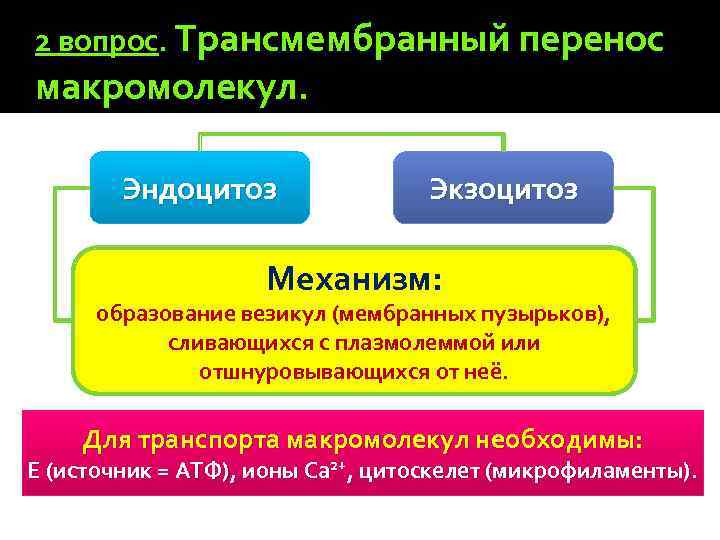 2 вопрос. Трансмембранный перенос макромолекул.

Эндоцитоз

Экзоцитоз

Механизм:
образование везикул (мембранных пузырьков), сливающихся с плазмолеммой или отшнуровывающихся от неё.

Для транспорта макромолекул необходимы:
Е (источник = АТФ), ионы $Ca^{2+}$, цитоскелет (микрофиламенты).